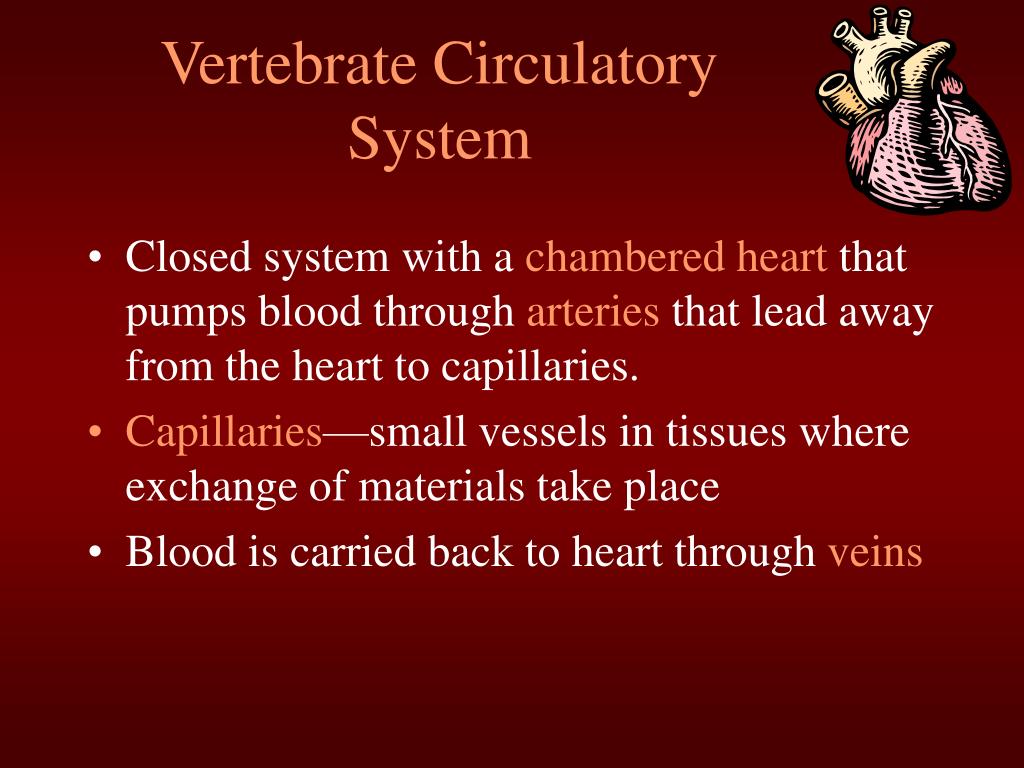 Vertebrate Circulatory System

• Closed system with a chambered heart that pumps blood through arteries that lead away from the heart to capillaries.
• Capillaries—small vessels in tissues where exchange of materials take place
• Blood is carried back to heart through veins